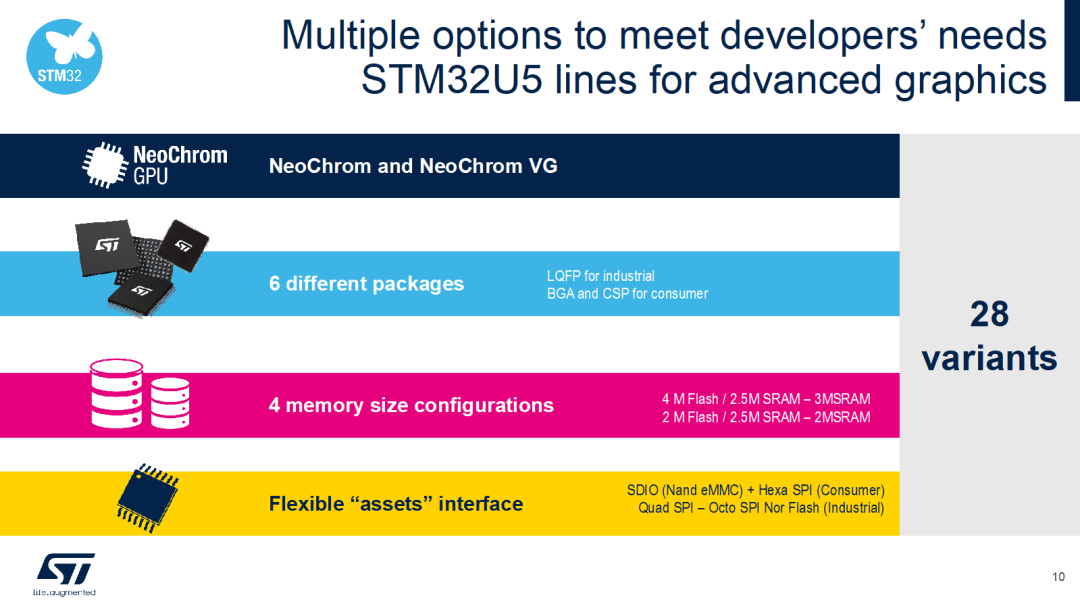 STM32

Multiple options to meet developers' needs
STM32U5 lines for advanced graphics

NeoChrom GPU

NeoChrom and NeoChrom VG

6 different packages

LQFP for industrial
BGA and CSP for consumer

4 memory size configurations

4 M Flash / 2.5M SRAM – 3MSRAM
2 M Flash / 2.5M SRAM – 2MSRAM

Flexible "assets" interface

SDIO (Nand eMMC) + Hexa SPI (Consumer)
Quad SPI – Octo SPI Nor Flash (Industrial)

28 variants

life.augmented

10